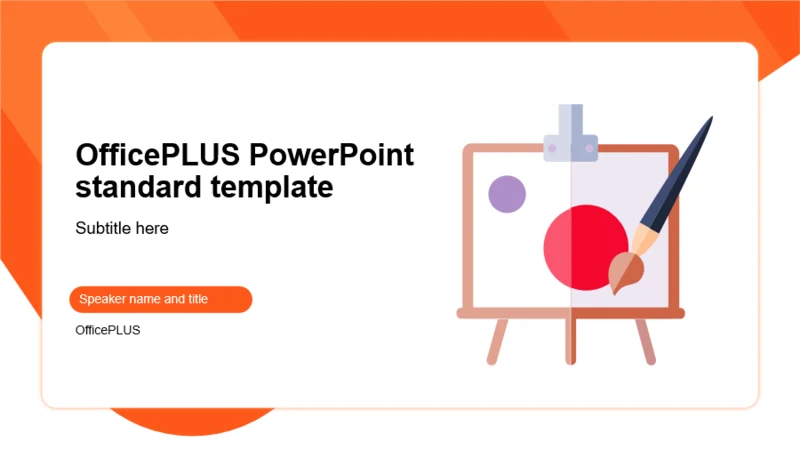 OfficePLUS PowerPoint standard template

Subtitle here

Speaker name and title

OfficePLUS